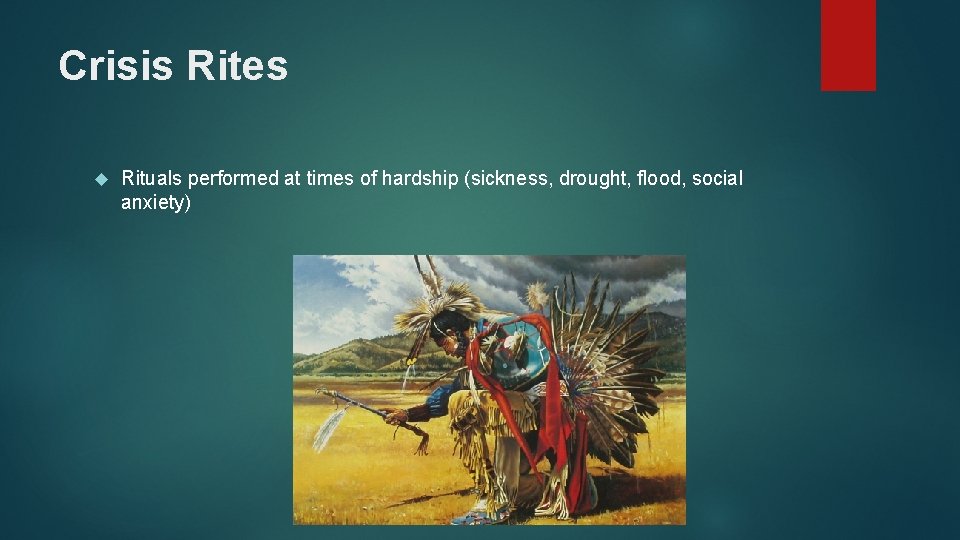 Crisis Rites

Rituals performed at times of hardship (sickness, drought, flood, social anxiety)